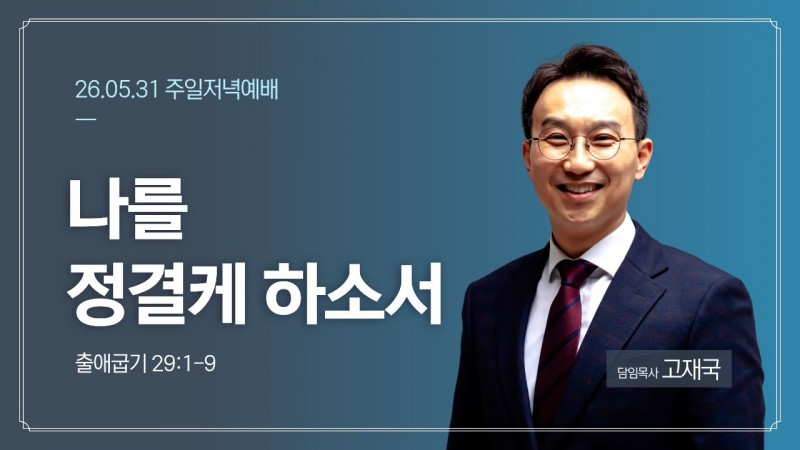 26.05.31 주일저녁예배

나를
정결케 하소서

출애굽기 29:1-9

담임목사 고재국